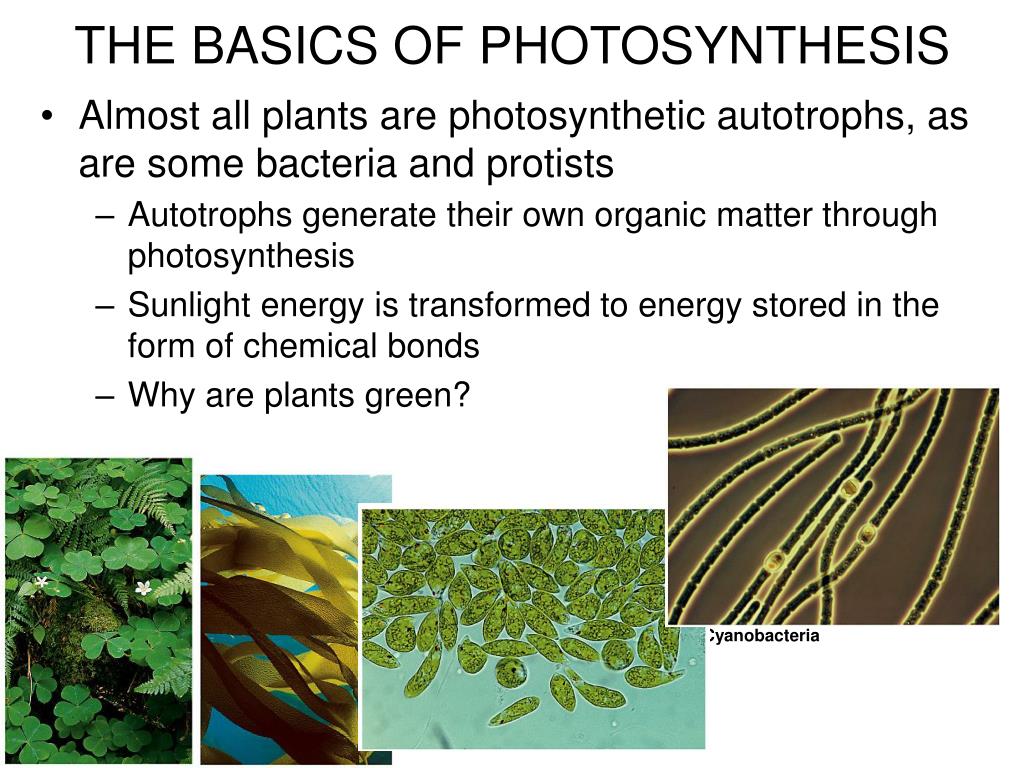 THE BASICS OF PHOTOSYNTHESIS

• Almost all plants are photosynthetic autotrophs, as are some bacteria and protists

– Autotrophs generate their own organic matter through photosynthesis

– Sunlight energy is transformed to energy stored in the form of chemical bonds

– Why are plants green?

Cyanobacteria